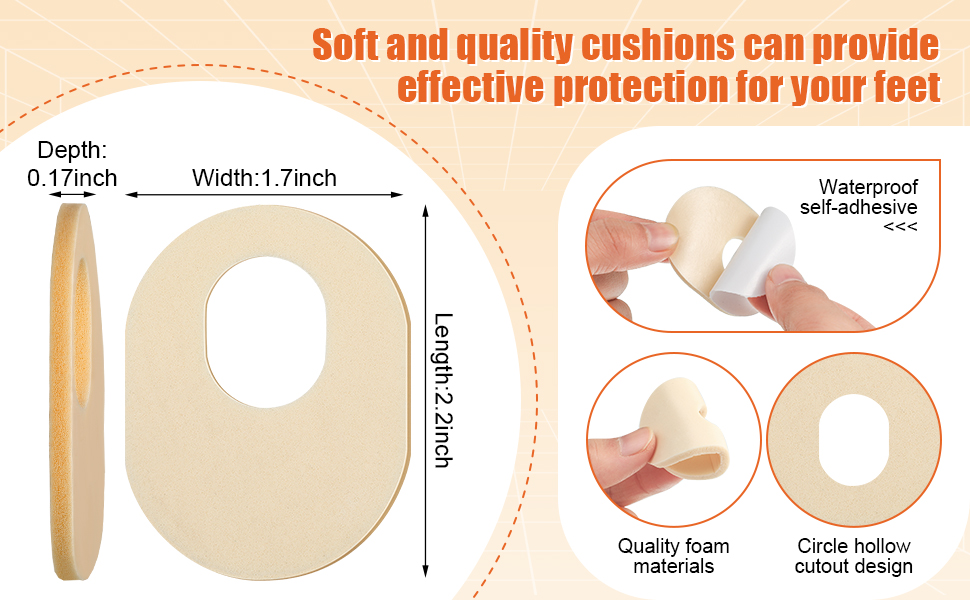 Soft and quality cushions can provide effective protection for your feet

Depth: 0.17inch

Width:1.7inch

Length:2.2inch

Waterproof self-adhesive <<<

Quality foam materials

Circle hollow cutout design